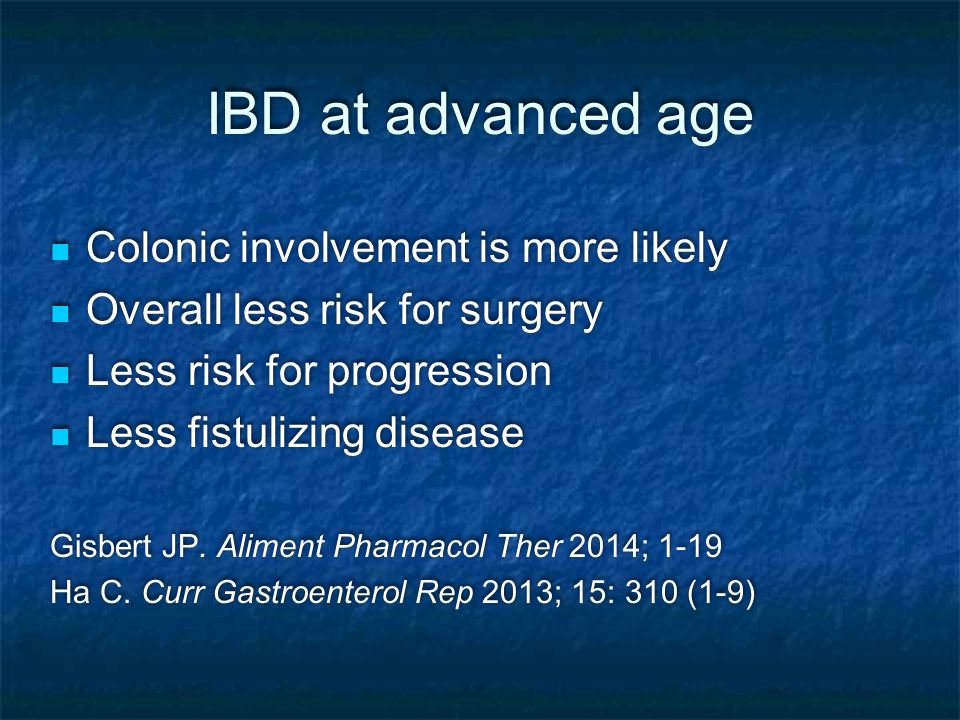 IBD at advanced age

- Colonic involvement is more likely
- Overall less risk for surgery
- Less risk for progression
- Less fistulizing disease

Gisbert JP. Aliment Pharmacol Ther 2014; 1-19
Ha C. Curr Gastroenterol Rep 2013; 15: 310 (1-9)